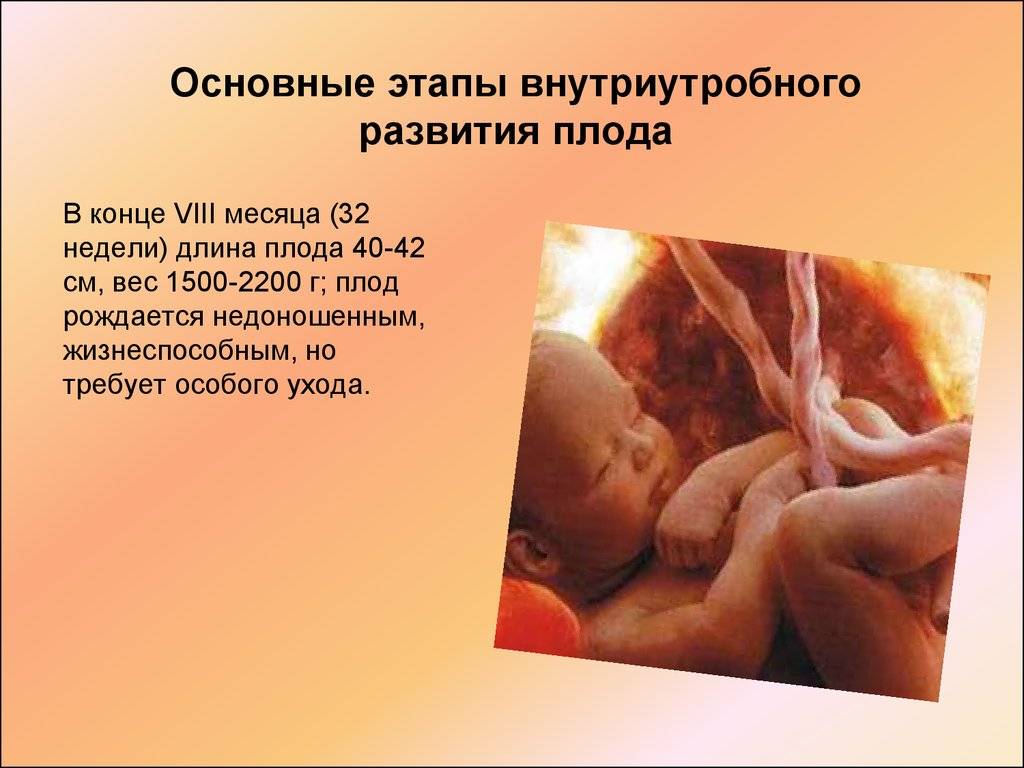 Основные этапы внутриутробного развития плода

В конце VIII месяца (32 недели) длина плода 40-42 см, вес 1500-2200 г; плод рождается недоношенным, жизнеспособным, но требует особого ухода.